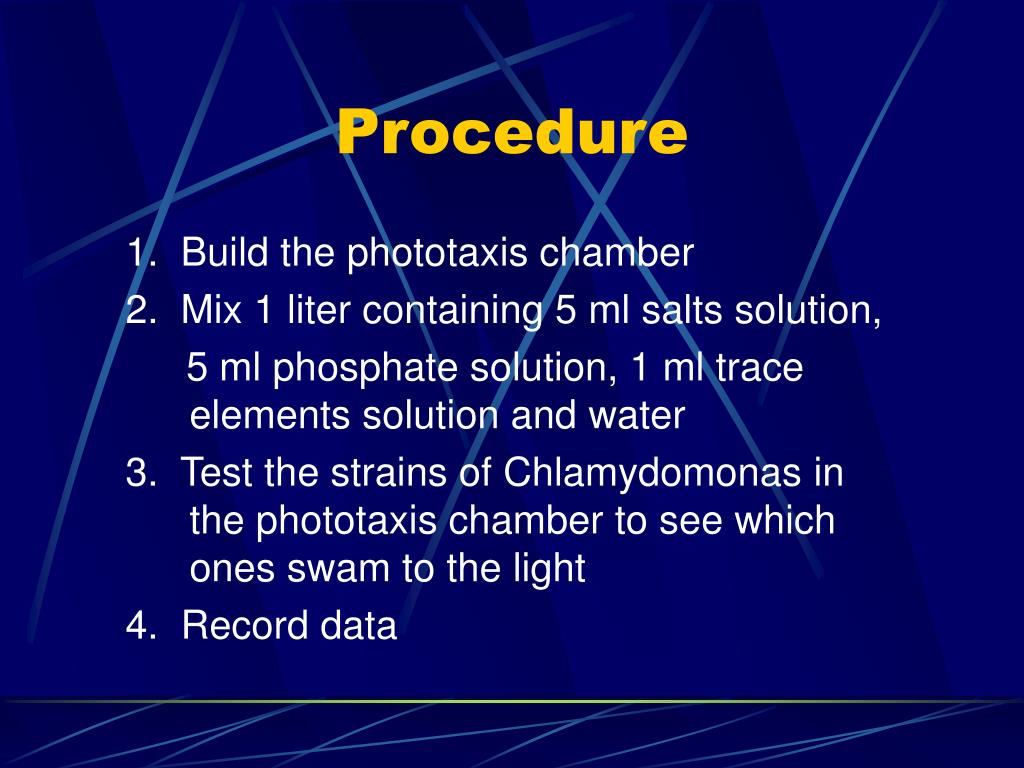 Procedure

1. Build the phototaxis chamber
2. Mix 1 liter containing 5 ml salts solution, 5 ml phosphate solution, 1 ml trace elements solution and water
3. Test the strains of Chlamydomonas in the phototaxis chamber to see which ones swam to the light
4. Record data